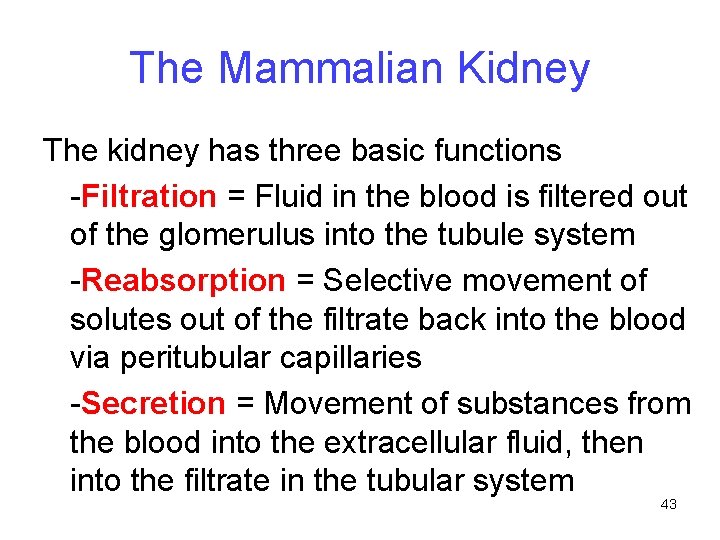 The Mammalian Kidney

The kidney has three basic functions

-Filtration = Fluid in the blood is filtered out of the glomerulus into the tubule system

-Reabsorption = Selective movement of solutes out of the filtrate back into the blood via peritubular capillaries

-Secretion = Movement of substances from the blood into the extracellular fluid, then into the filtrate in the tubular system

43